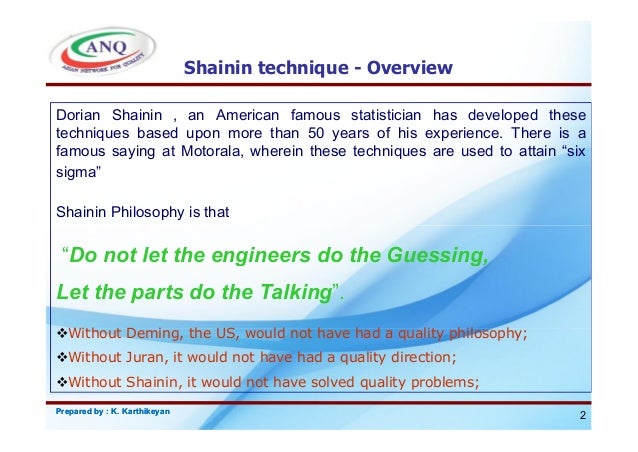 ANQ
ASIAN NETWORK FOR QUALITY

Shainin technique - Overview

Dorian Shainin , an American famous statistician has developed these techniques based upon more than 50 years of his experience. There is a famous saying at Motorala, wherein these techniques are used to attain “six sigma”

Shainin Philosophy is that

“Do not let the engineers do the Guessing,

Let the parts do the Talking”.

❖Without Deming, the US, would not have had a quality philosophy;

❖Without Juran, it would not have had a quality direction;

❖Without Shainin, it would not have solved quality problems;

Prepared by : K. Karthikeyan

2